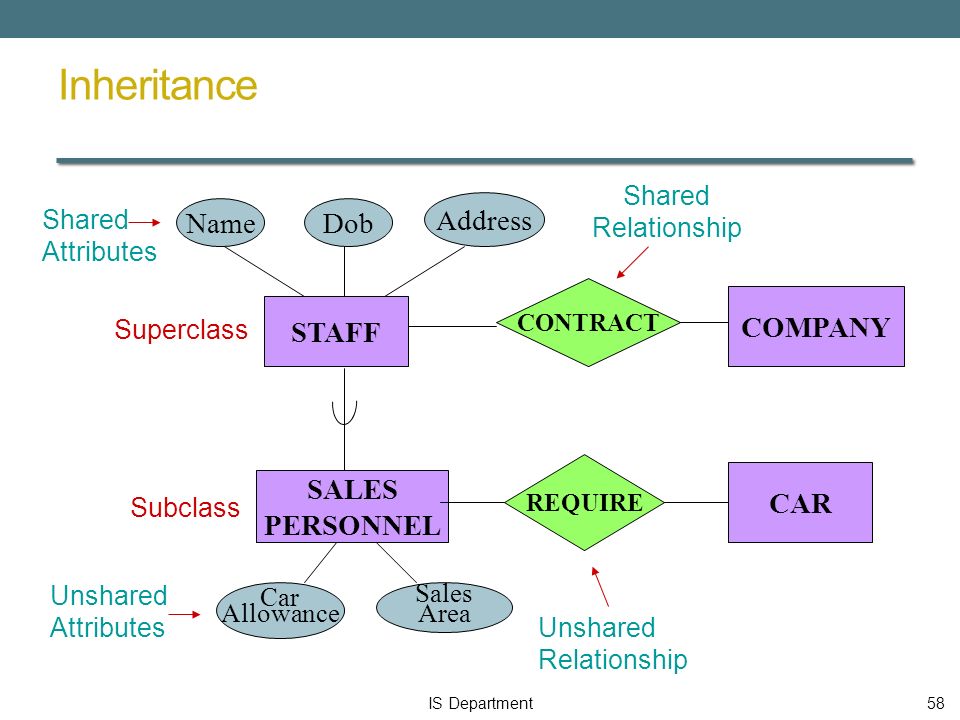 Inheritance

Shared Attributes

Name

Dob

Address

Shared Relationship

Superclass

STAFF

CONTRACT

COMPANY

Subclass

SALES PERSONNEL

REQUIRE

CAR

Unshared Attributes

Car Allowance

Sales Area

Unshared Relationship

IS Department

58